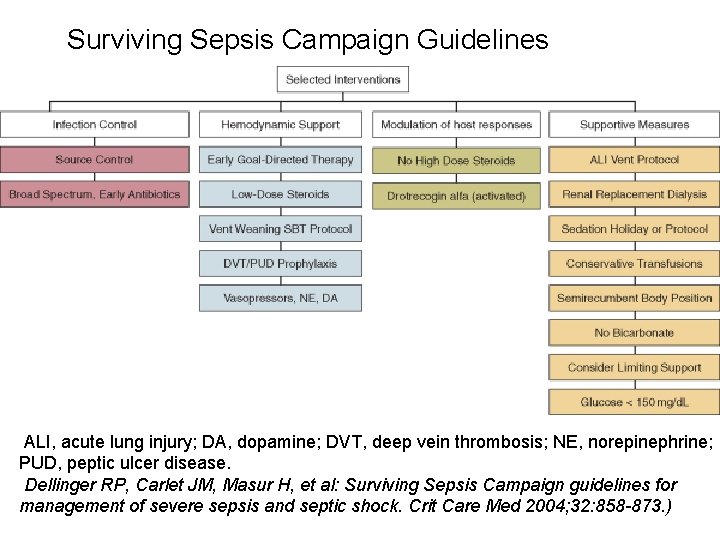 Surviving Sepsis Campaign Guidelines

Selected Interventions

Infection Control

Source Control

Broad Spectrum, Early Antibiotics

Hemodynamic Support

Early Goal-Directed Therapy

Low-Dose Steroids

Vent Weaning SBT Protocol

DVT/PUD Prophylaxis

Vasopressors, NE, DA

Modulation of host responses

No High Dose Steroids

Drotrecogin alfa (activated)

Supportive Measures

ALI Vent Protocol

Renal Replacement Dialysis

Sedation Holiday or Protocol

Conservative Transfusions

Semirecumbent Body Position

No Bicarbonate

Consider Limiting Support

Glucose < 150 mg/dL

ALI, acute lung injury; DA, dopamine; DVT, deep vein thrombosis; NE, norepinephrine; PUD, peptic ulcer disease.

Dellinger RP, Carlet JM, Masur H, et al: Surviving Sepsis Campaign guidelines for management of severe sepsis and septic shock. Crit Care Med 2004;32:858-873.)